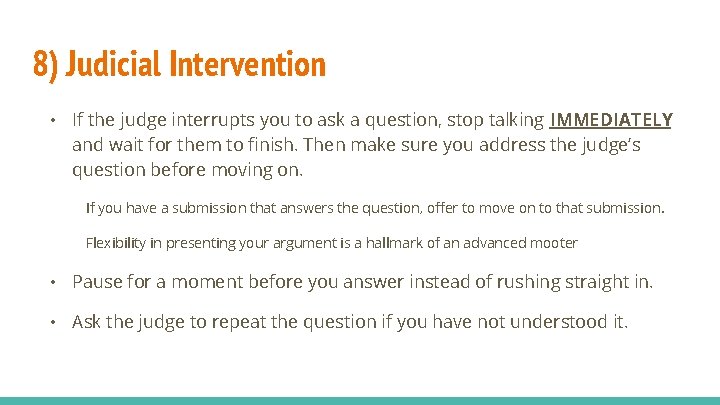 8) Judicial Intervention

• If the judge interrupts you to ask a question, stop talking IMMEDIATELY and wait for them to finish. Then make sure you address the judge's question before moving on.

If you have a submission that answers the question, offer to move on to that submission.

Flexibility in presenting your argument is a hallmark of an advanced mooter

• Pause for a moment before you answer instead of rushing straight in.

• Ask the judge to repeat the question if you have not understood it.